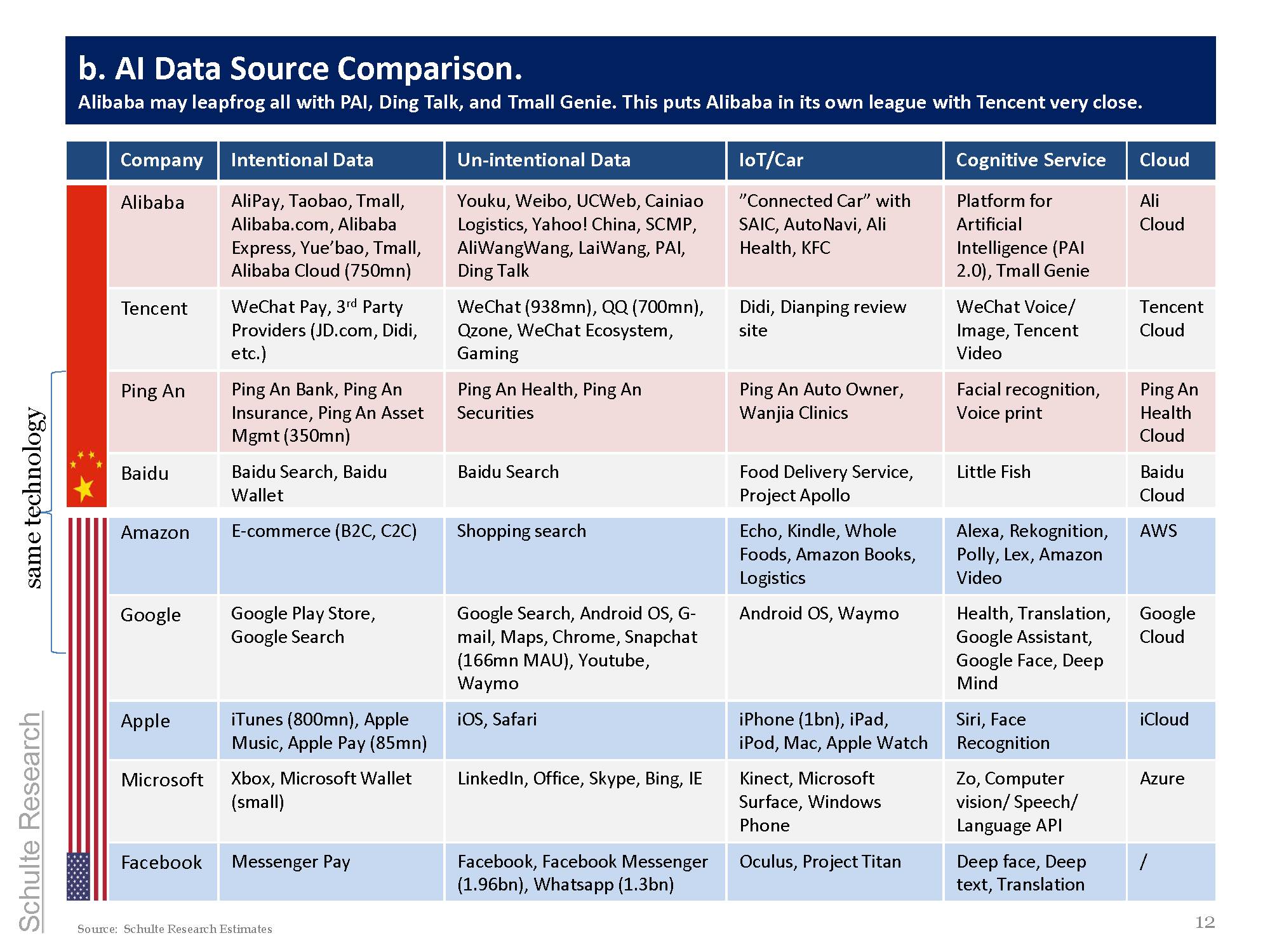 b. AI Data Source Comparison.
Alibaba may leapfrog all with PAI, Ding Talk, and Tmall Genie. This puts Alibaba in its own league with Tencent very close.

| Company | Intentional Data | Un-intentional Data | IoT/Car | Cognitive Service | Cloud |
|---|---|---|---|---|---|
| Alibaba | AliPay, Taobao, Tmall, Alibaba.com, Alibaba Express, Yue'bao, Tmall, Alibaba Cloud (750mn) | Youku, Weibo, UCWeb, Cainiao Logistics, Yahoo! China, SCMP, AliWangWang, LaiWang, PAI, Ding Talk | "Connected Car" with SAIC, AutoNavi, Ali Health, KFC | Platform for Artificial Intelligence (PAI 2.0), Tmall Genie | Ali Cloud |
| Tencent | WeChat Pay, 3$^{rd}$ Party Providers (JD.com, Didi, etc.) | WeChat (938mn), QQ (700mn), Qzone, WeChat Ecosystem, Gaming | Didi, Dianping review site | WeChat Voice/ Image, Tencent Video | Tencent Cloud |
| Ping An | Ping An Bank, Ping An Insurance, Ping An Asset Mgmt (350mn) | Ping An Health, Ping An Securities | Ping An Auto Owner, Wanjia Clinics | Facial recognition, Voice print | Ping An Health Cloud |
| Baidu | Baidu Search, Baidu Wallet | Baidu Search | Food Delivery Service, Project Apollo | Little Fish | Baidu Cloud |
| Amazon | E-commerce (B2C, C2C) | Shopping search | Echo, Kindle, Whole Foods, Amazon Books, Logistics | Alexa, Rekognition, Polly, Lex, Amazon Video | AWS |
| Google | Google Play Store, Google Search | Google Search, Android OS, G-mail, Maps, Chrome, Snapchat (166mn MAU), Youtube, Waymo | Android OS, Waymo | Health, Translation, Google Assistant, Google Face, Deep Mind | Google Cloud |
| Apple | iTunes (800mn), Apple Music, Apple Pay (85mn) | iOS, Safari | iPhone (1bn), iPad, iPod, Mac, Apple Watch | Siri, Face Recognition | iCloud |
| Microsoft | Xbox, Microsoft Wallet (small) | LinkedIn, Office, Skype, Bing, IE | Kinect, Microsoft Surface, Windows Phone | Zo, Computer vision/ Speech/ Language API | Azure |
| Facebook | Messenger Pay | Facebook, Facebook Messenger (1.96bn), Whatsapp (1.3bn) | Oculus, Project Titan | Deep face, Deep text, Translation | / |

same technology

Schulte Research

Source: Schulte Research Estimates

12